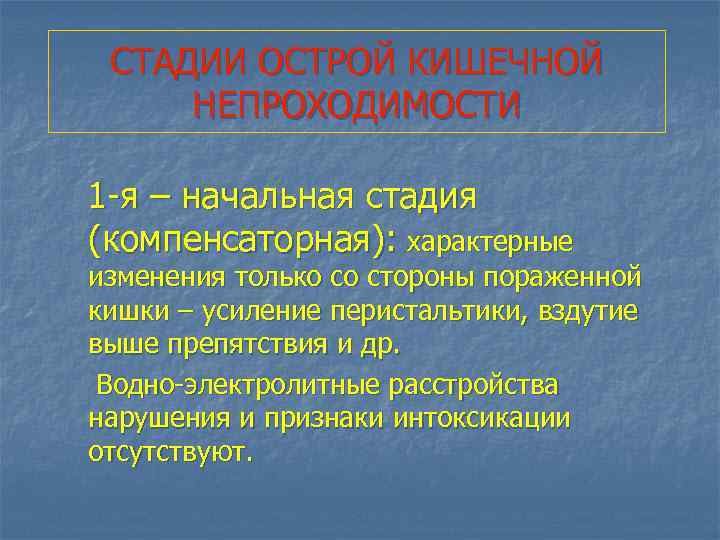 СТАДИИ ОСТРОЙ КИШЕЧНОЙ НЕПРОХОДИМОСТИ

1-я – начальная стадия (компенсаторная): характерные изменения только со стороны пораженной кишки – усиление перистальтики, вздутие выше препятствия и др.

Водно-электролитные расстройства нарушения и признаки интоксикации отсутствуют.